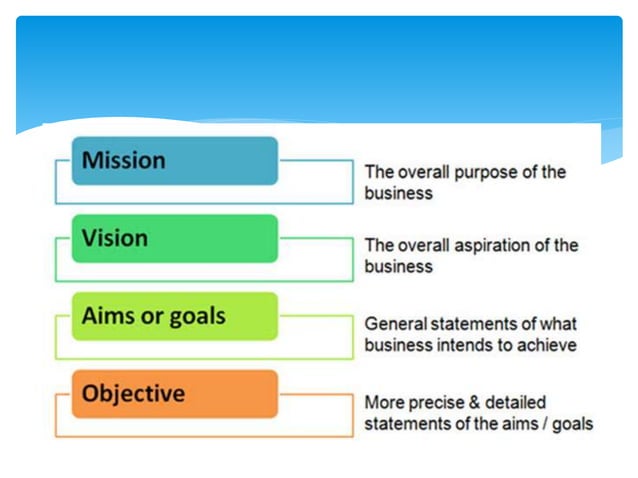 Mission

The overall purpose of the business

Vision

The overall aspiration of the business

Aims or goals

General statements of what business intends to achieve

Objective

More precise & detailed statements of the aims / goals